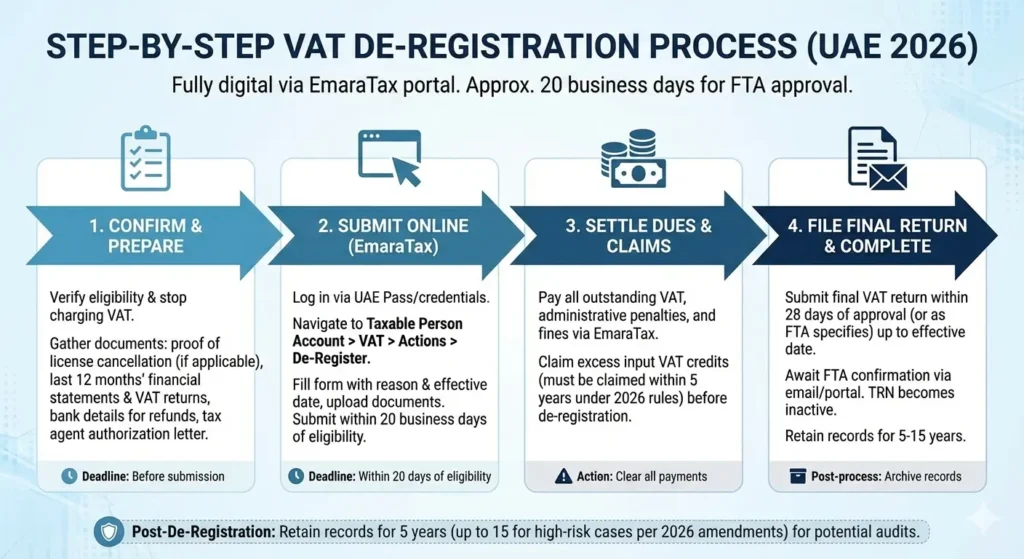 STEP-BY-STEP VAT DE-REGISTRATION PROCESS (UAE 2026)

Fully digital via EmaraTax portal. Approx. 20 business days for FTA approval.

1. CONFIRM & PREPARE

Verify eligibility & stop charging VAT.

Gather documents: proof of license cancellation (if applicable), last 12 months' financial statements & VAT returns, bank details for refunds, tax agent authorization letter.

Deadline: Before submission

2. SUBMIT ONLINE (EmaraTax)

Log in via UAE Pass/credentials.

Navigate to Taxable Person Account > VAT > Actions > De-Register.

Fill form with reason & effective date, upload documents. Submit within 20 business days of eligibility.

Deadline: Within 20 days of eligibility

3. SETTLE DUES & CLAIMS

Pay all outstanding VAT, administrative penalties, and fines via EmaraTax.

Claim excess input VAT credits (must be claimed within 5 years under 2026 rules) before de-registration.

Action: Clear all payments

4. FILE FINAL RETURN & COMPLETE

Submit final VAT return within 28 days of approval (or as FTA specifies) up to effective date.

Await FTA confirmation via email/portal. TRN becomes inactive.

Retain records for 5-15 years.

Post-process: Archive records

Post-De-Registration: Retain records for 5 years (up to 15 for high-risk cases per 2026 amendments) for potential audits.